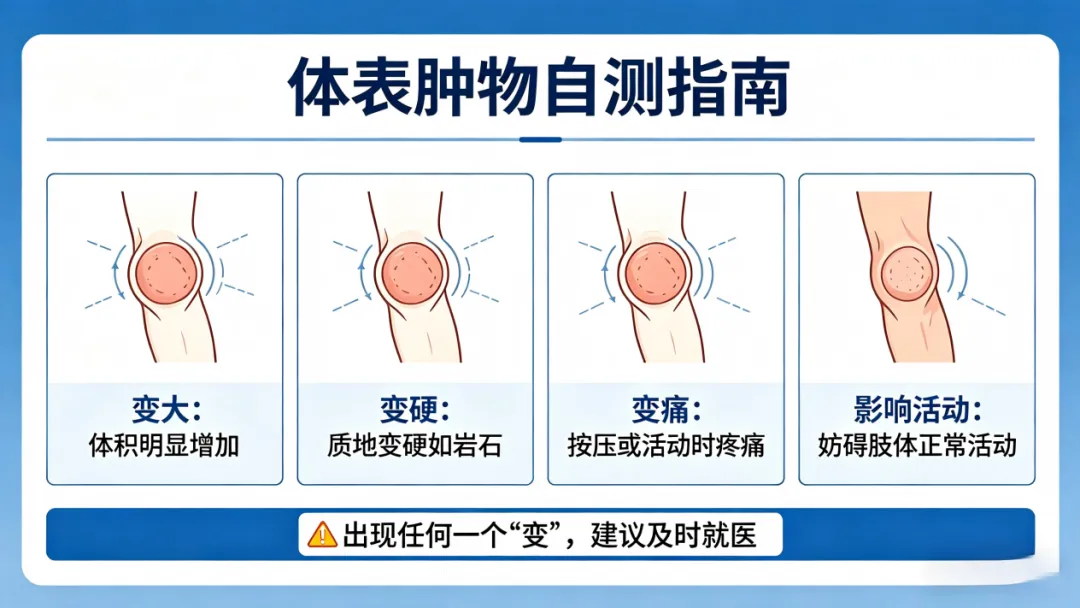 体表肿物自测指南

变大：
体积明显增加

变硬：
质地变硬如岩石

变痛：
按压或活动时疼痛

影响活动：
妨碍肢体正常活动

出现任何一个“变”，建议及时就医